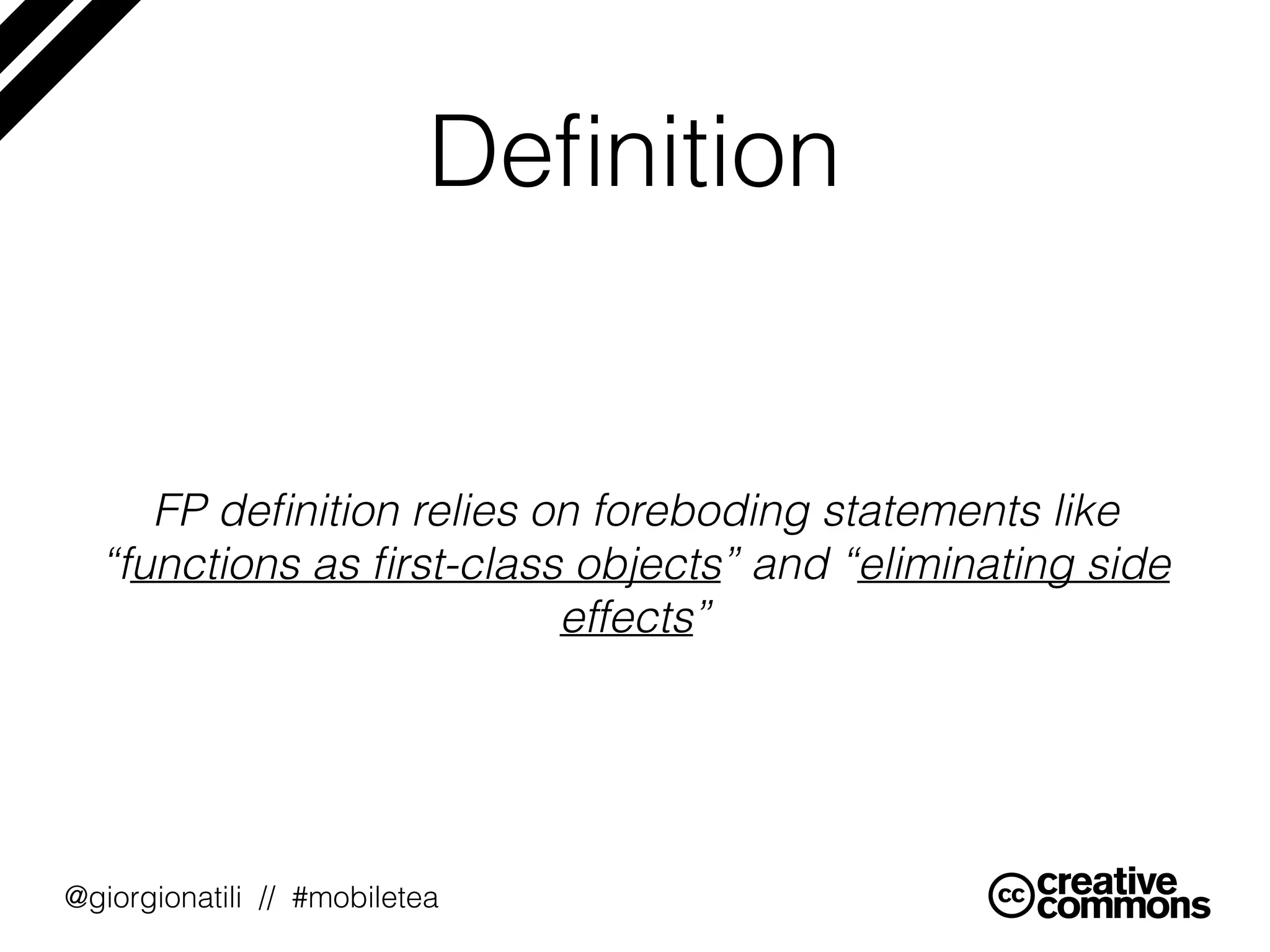 Definition

FP definition relies on foreboding statements like “functions as first-class objects” and “eliminating side effects”

@giorgionatili // #mobiletea

cc creative commons